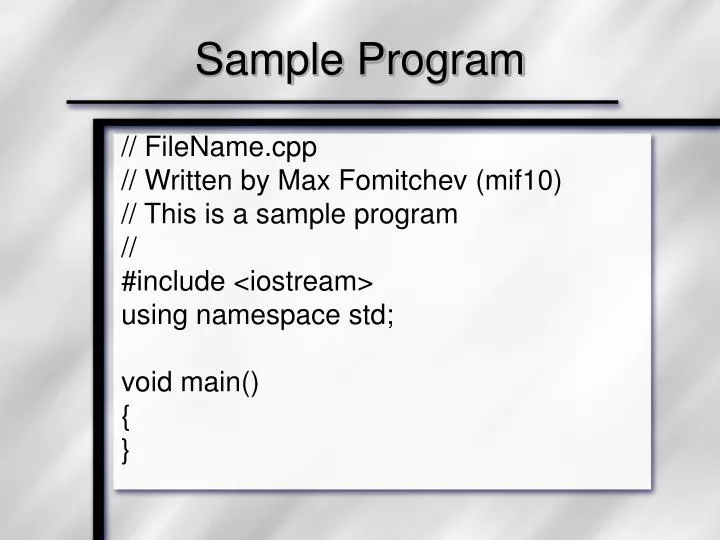 Sample Program

// FileName.cpp
// Written by Max Fomitchev (mif10)
// This is a sample program
//
#include <iostream>
using namespace std;

void main()
{
}